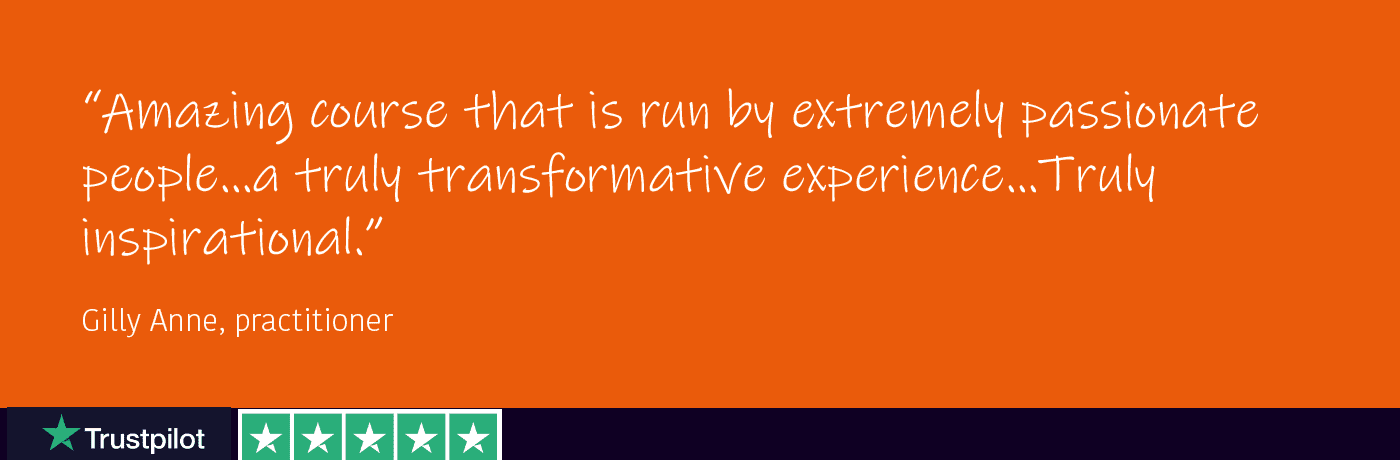 “Amazing course that is run by extremely passionate people...a truly transformative experience...Truly inspirational.”

Gilly Anne, practitioner

Trustpilot